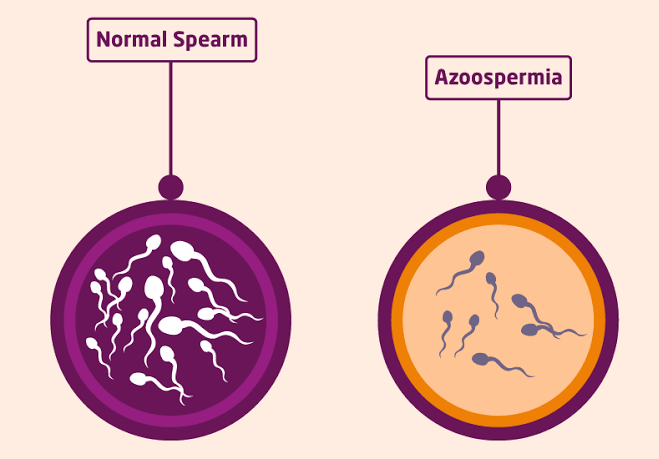 Normal Spearm

Azoospermia